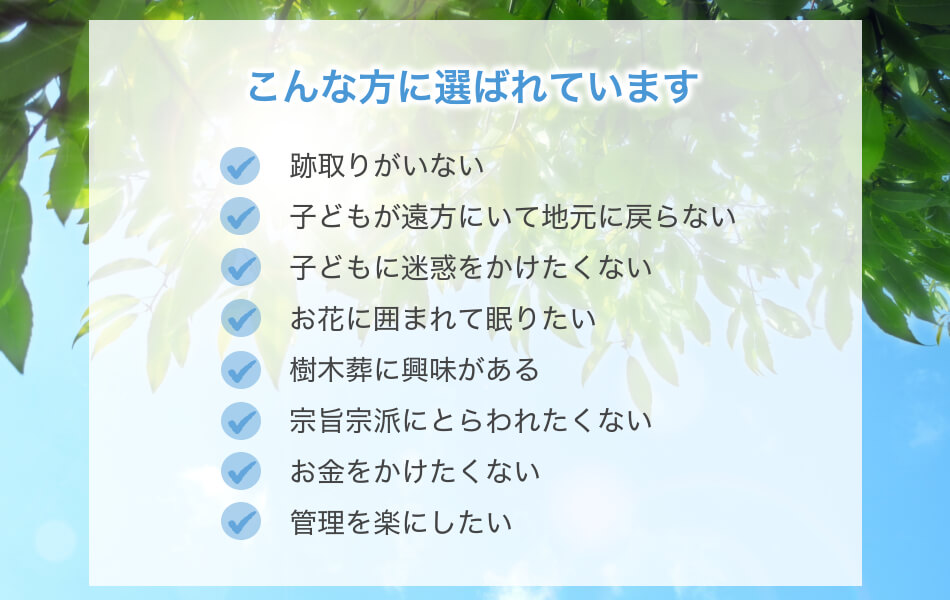 こんな方に選ばれています

跡取りがいない
子どもが遠方にいて地元に戻らない
子どもに迷惑をかけたくない
お花に囲まれて眠りたい
樹木葬に興味がある
宗旨宗派にとらわれたくない
お金をかけたくない
管理を楽にしたい